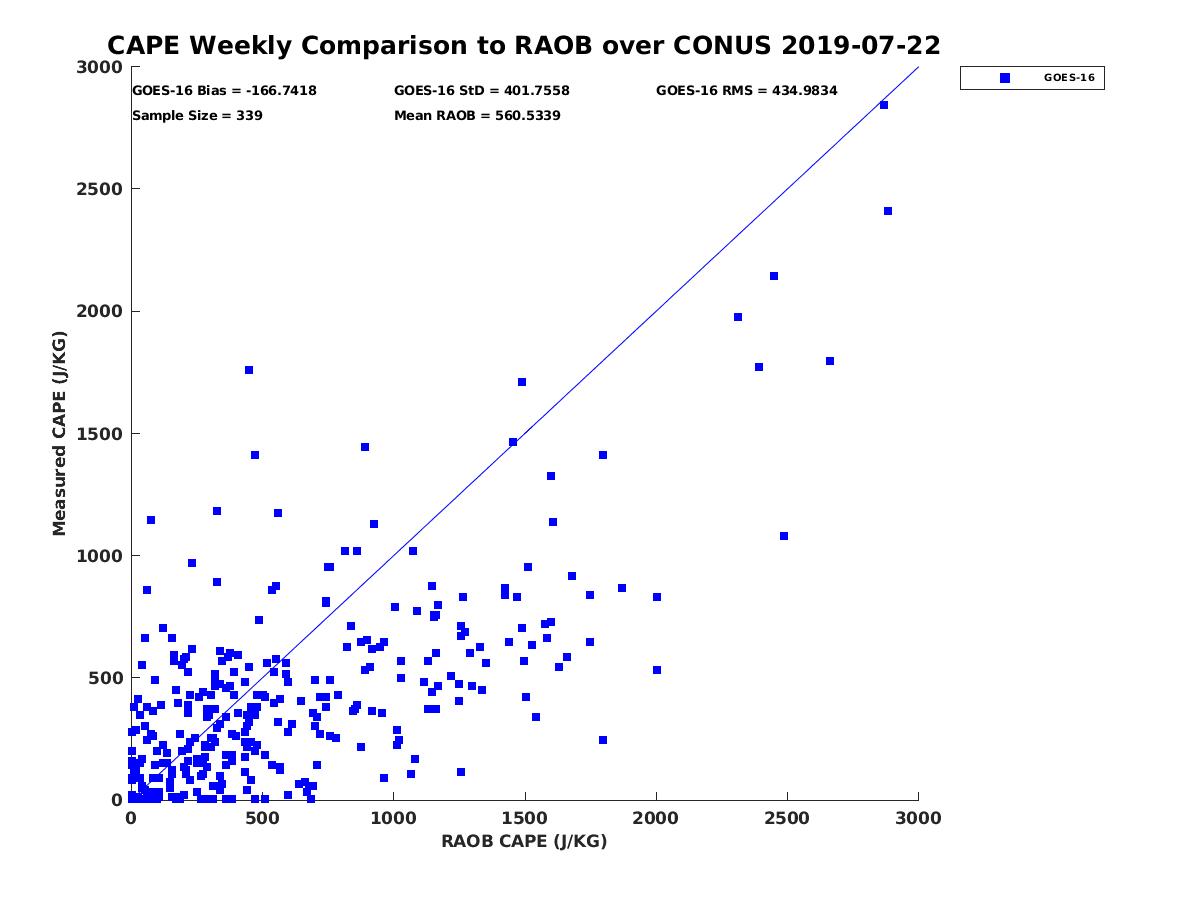 CAPE Weekly Comparison to RAOB over CONUS 2019-07-22

GOES-16 Bias = -166.7418
GOES-16 StD = 401.7558
GOES-16 RMS = 434.9834
Sample Size = 339
Mean RAOB = 560.5339

GOES-16

Measured CAPE (J/KG)

3000
2500
2000
1500
1000
500
0

0
500
1000
1500
2000
2500
3000

RAOB CAPE (J/KG)